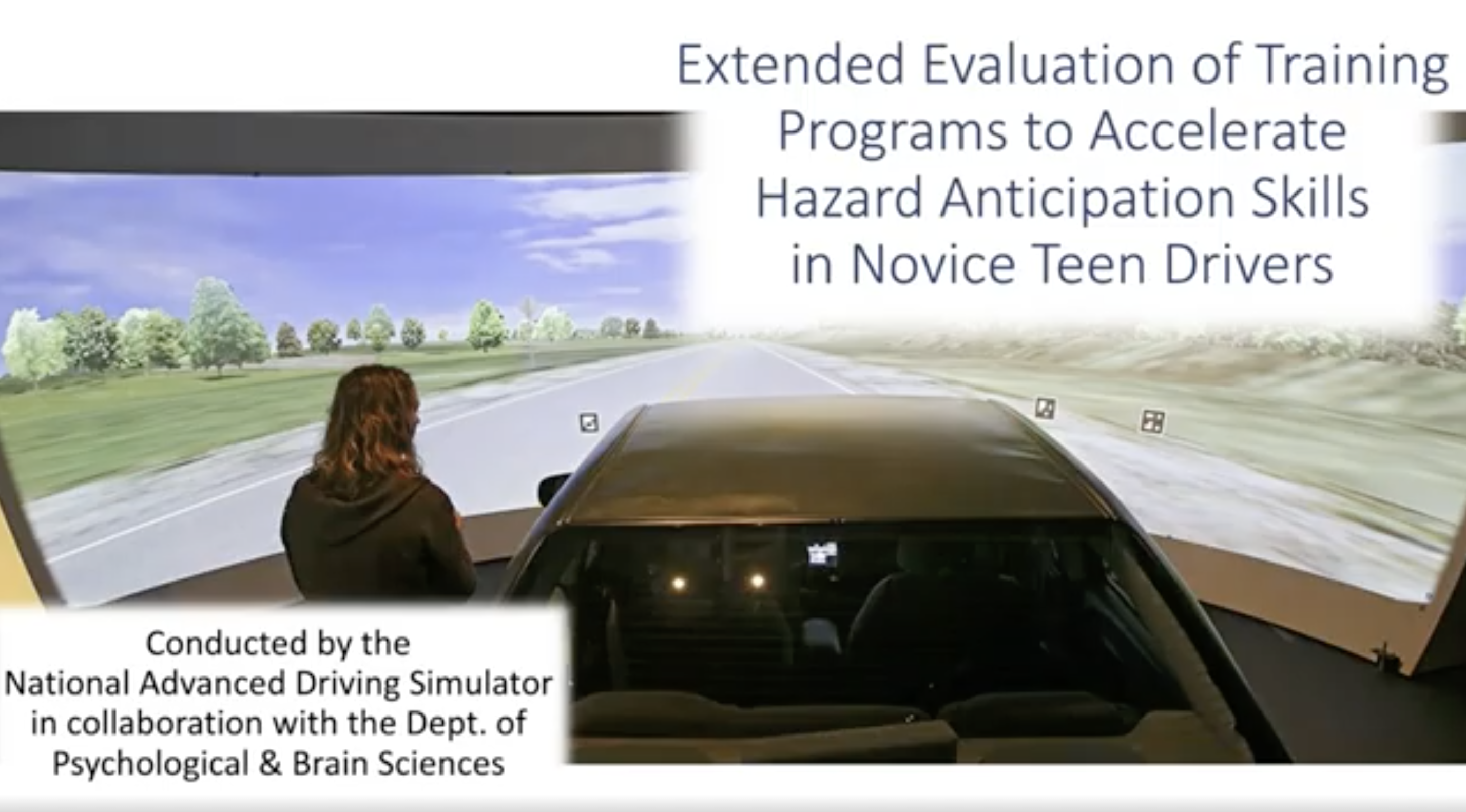 Extended Evaluation of Training Programs to Accelerate Hazard Anticipation Skills in Novice Teen Drivers

Conducted by the National Advanced Driving Simulator in collaboration with the Dept. of Psychological & Brain Sciences